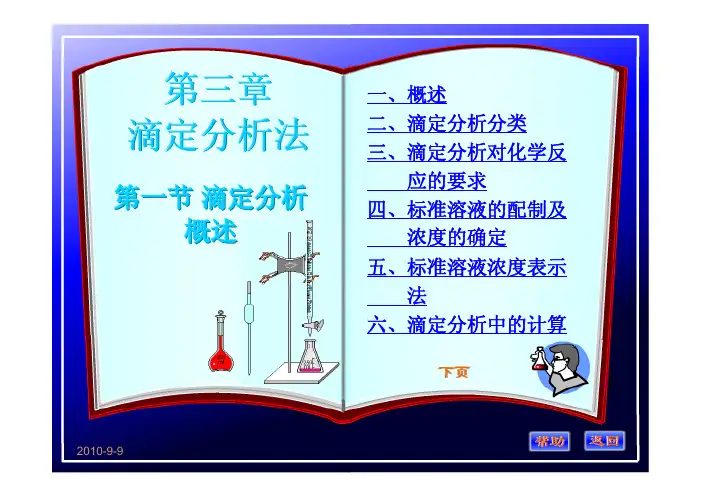 第三章
滴定分析法

第一节 滴定分析概述

一、概述
二、滴定分析分类
三、滴定分析对化学反应的要求
四、标准溶液的配制及浓度的确定
五、标准溶液浓度表示法
六、滴定分析中的计算

下页

2010-9-9

帮助 返回